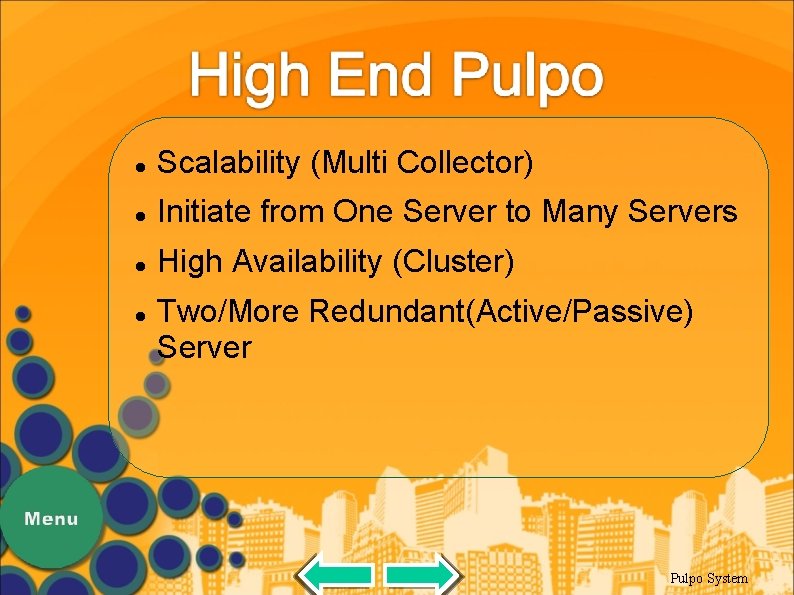 High End Pulpo

- Scalability (Multi Collector)
- Initiate from One Server to Many Servers
- High Availability (Cluster)
- Two/More Redundant(Active/Passive) Server

Menu

Pulpo System